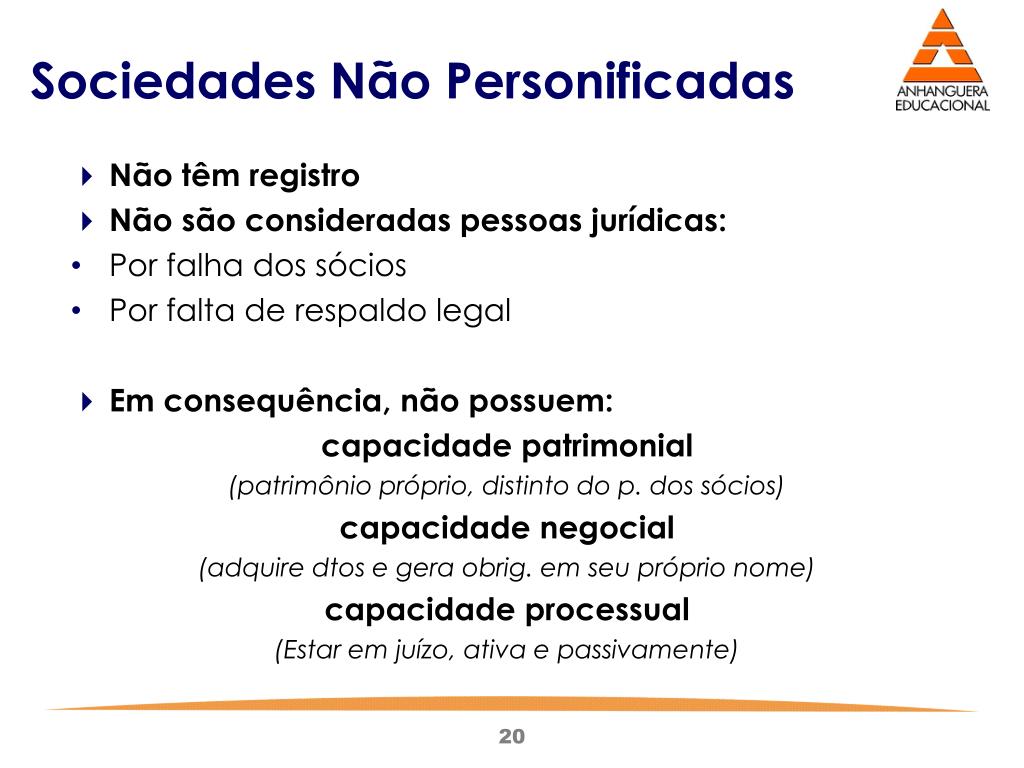 Sociedades Não Personificadas

ANHANGUERA EDUCACIONAL

Não têm registro
Não são consideradas pessoas jurídicas:
• Por falha dos sócios
• Por falta de respaldo legal

Em consequência, não possuem:
capacidade patrimonial
(patrimônio próprio, distinto do p. dos sócios)
capacidade negocial
(adquire dtos e gera obrig. em seu próprio nome)
capacidade processual
(Estar em juízo, ativa e passivamente)

20